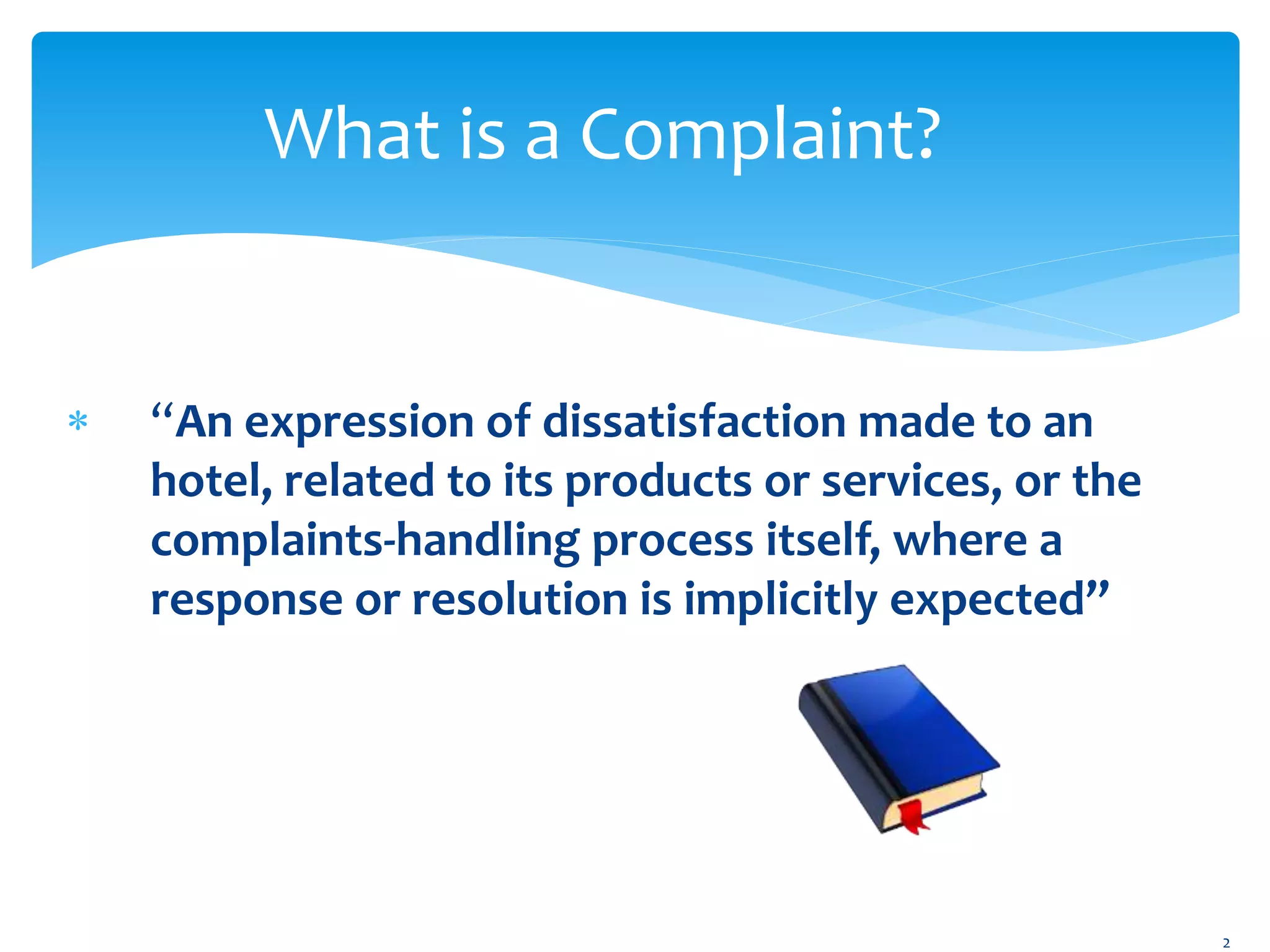 What is a Complaint?

* “An expression of dissatisfaction made to an hotel, related to its products or services, or the complaints-handling process itself, where a response or resolution is implicitly expected”

2